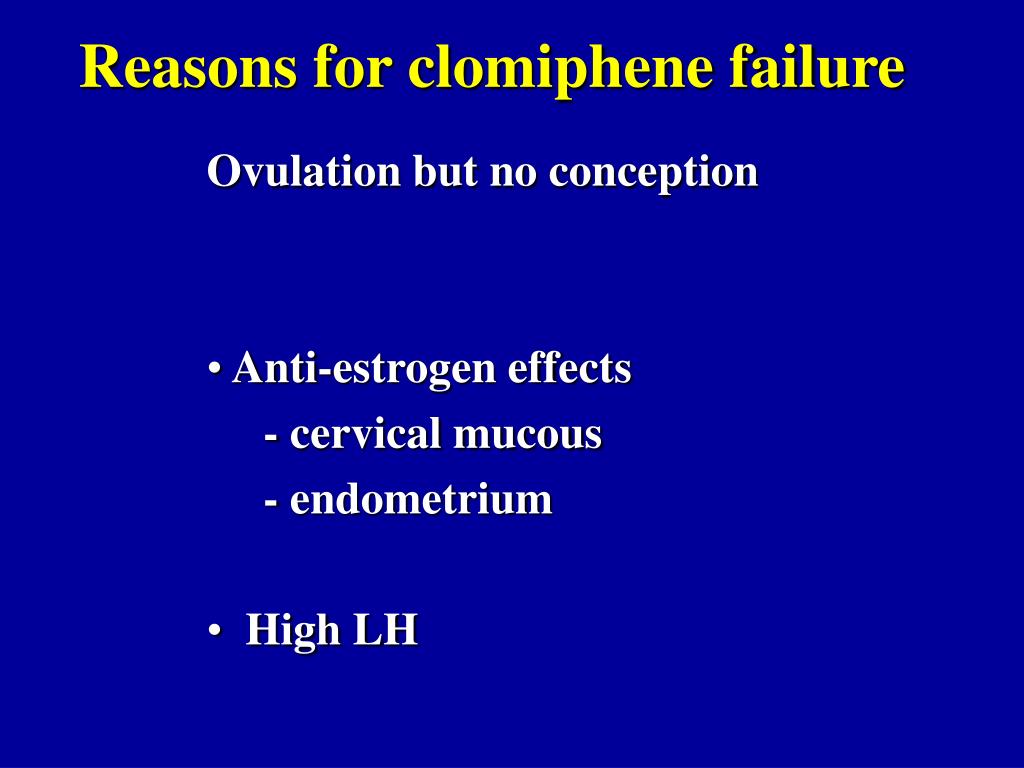 Reasons for clomiphene failure

Ovulation but no conception

• Anti-estrogen effects
- cervical mucous
- endometrium

• High LH